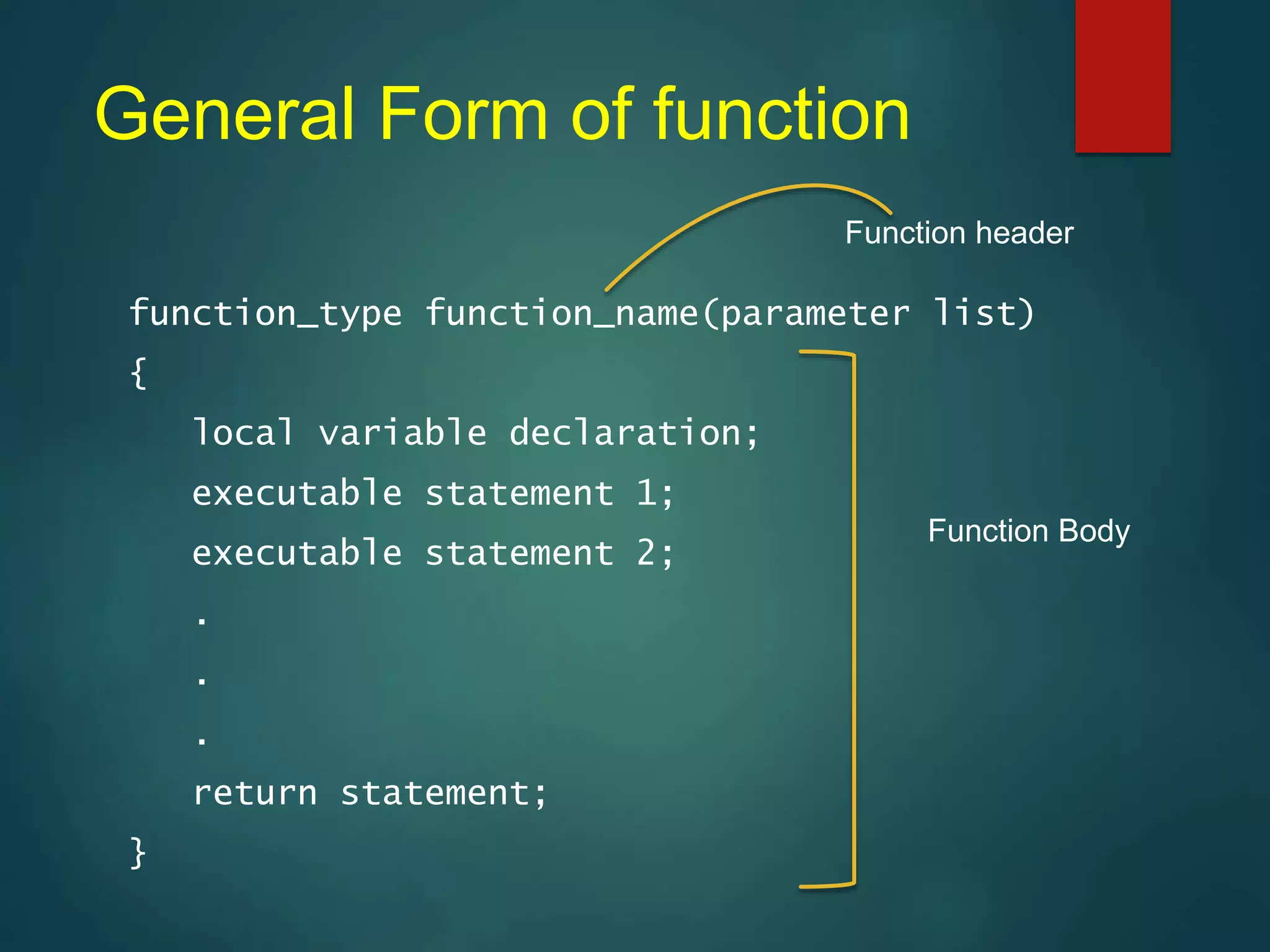 General Form of function

Function header

function_type function_name(parameter list)
{
local variable declaration;
executable statement 1;
executable statement 2;
.
.
.
return statement;
}

Function Body